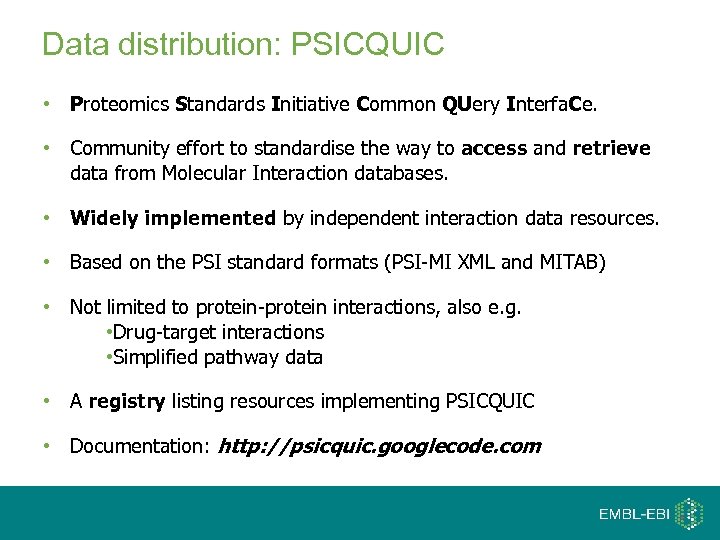 Data distribution: PSICQUIC

• Proteomics Standards Initiative Common QUery InterfaCe.

• Community effort to standardise the way to access and retrieve data from Molecular Interaction databases.

• Widely implemented by independent interaction data resources.

• Based on the PSI standard formats (PSI-MI XML and MITAB)

• Not limited to protein-protein interactions, also e.g.
•Drug-target interactions
•Simplified pathway data

• A registry listing resources implementing PSICQUIC

• Documentation: http://psicquic.googlecode.com

EMBL-EBI